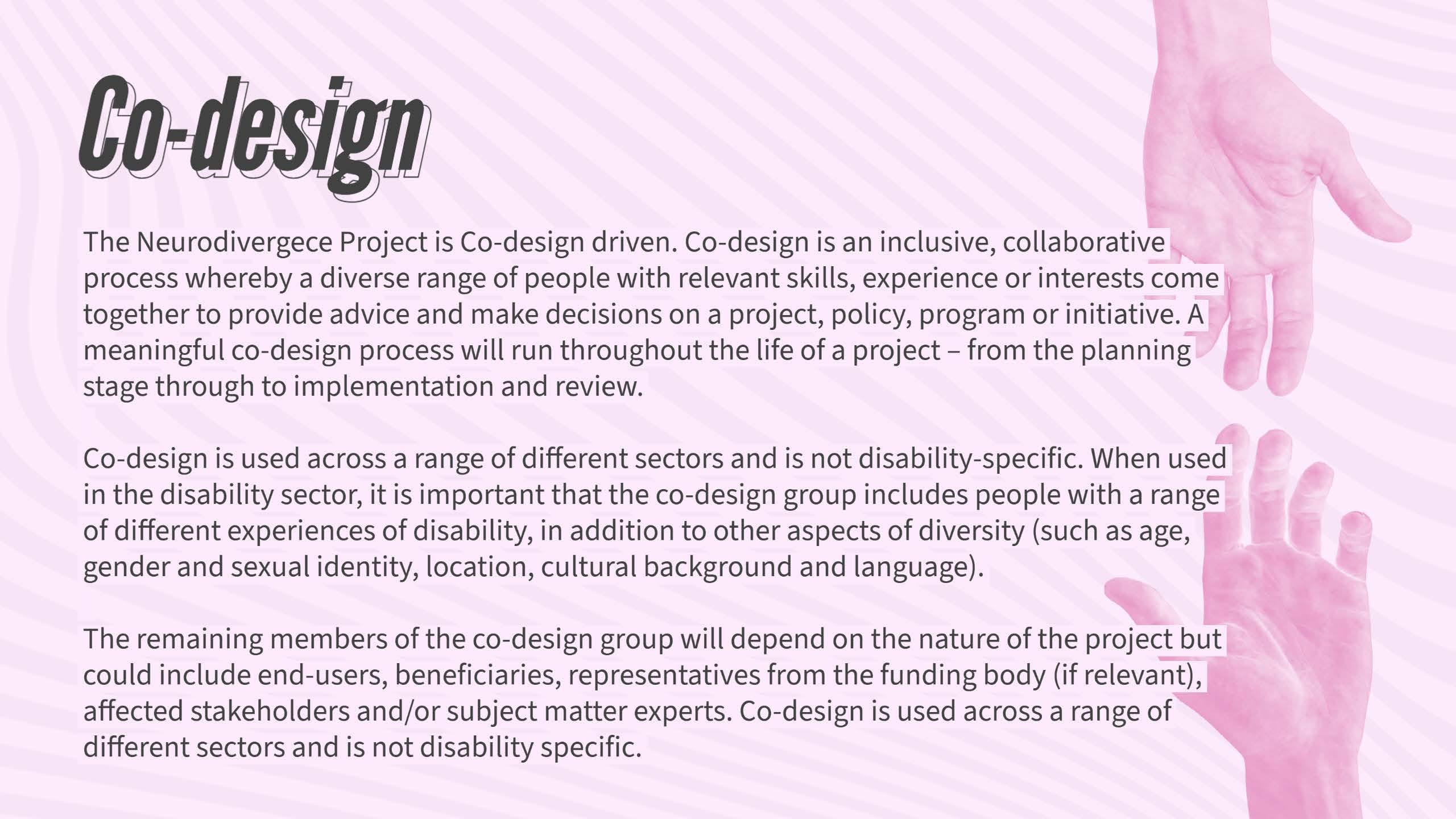 Co-design

The Neurodivergece Project is Co-design driven. Co-design is an inclusive, collaborative process whereby a diverse range of people with relevant skills, experience or interests come together to provide advice and make decisions on a project, policy, program or initiative. A meaningful co-design process will run throughout the life of a project – from the planning stage through to implementation and review.

Co-design is used across a range of different sectors and is not disability-specific. When used in the disability sector, it is important that the co-design group includes people with a range of different experiences of disability, in addition to other aspects of diversity (such as age, gender and sexual identity, location, cultural background and language).

The remaining members of the co-design group will depend on the nature of the project but could include end-users, beneficiaries, representatives from the funding body (if relevant), affected stakeholders and/or subject matter experts. Co-design is used across a range of different sectors and is not disability specific.